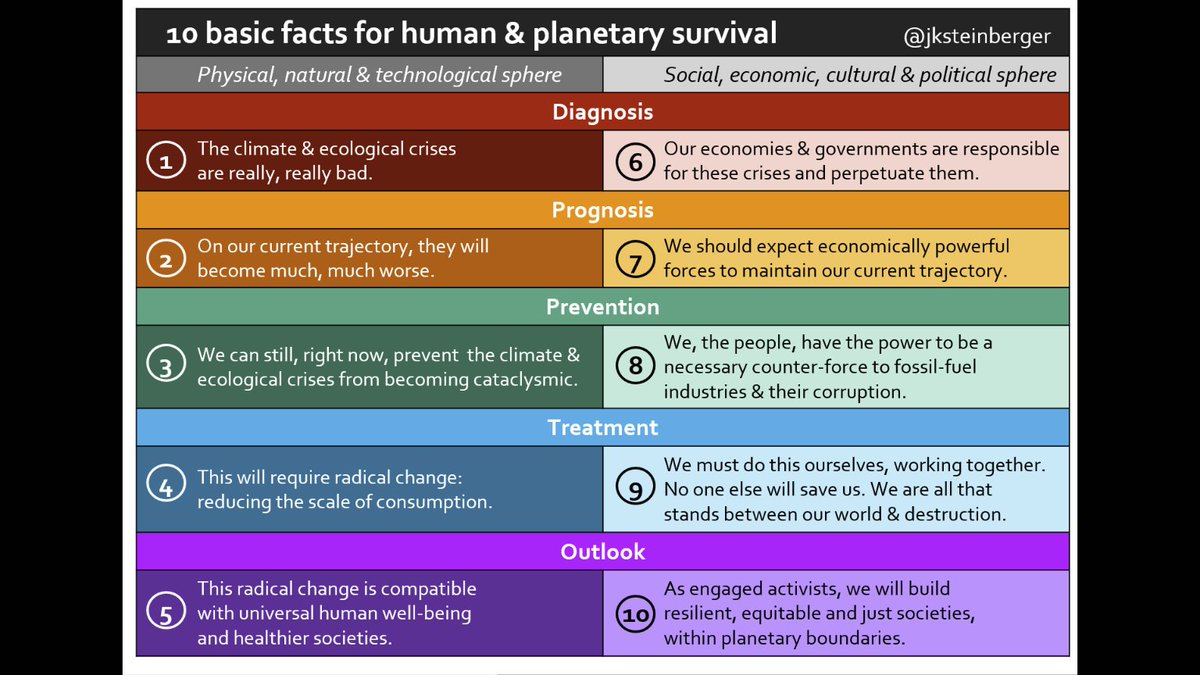 10 basic facts for human & planetary survival @jksteinberger

| Physical, natural & technological sphere | Social, economic, cultural & political sphere |
|---|---|
| **Diagnosis** | |
| 1 The climate & ecological crises are really, really bad. | 6 Our economies & governments are responsible for these crises and perpetuate them. |
| **Prognosis** | |
| 2 On our current trajectory, they will become much, much worse. | 7 We should expect economically powerful forces to maintain our current trajectory. |
| **Prevention** | |
| 3 We can still, right now, prevent the climate & ecological crises from becoming cataclysmic. | 8 We, the people, have the power to be a necessary counter-force to fossil-fuel industries & their corruption. |
| **Treatment** | |
| 4 This will require radical change: reducing the scale of consumption. | 9 We must do this ourselves, working together. No one else will save us. We are all that stands between our world & destruction. |
| **Outlook** | |
| 5 This radical change is compatible with universal human well-being and healthier societies. | 10 As engaged activists, we will build resilient, equitable and just societies, within planetary boundaries. |